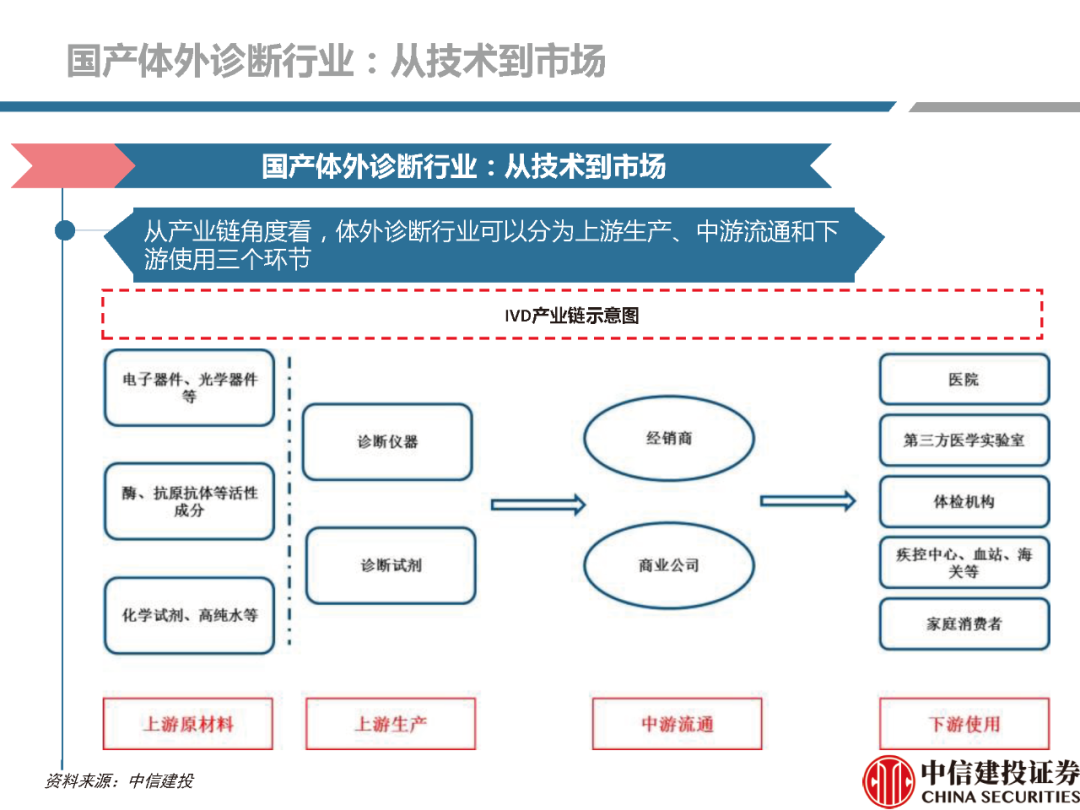 国产体外诊断行业：从技术到市场

国产体外诊断行业：从技术到市场

从产业链角度看，体外诊断行业可以分为上游生产、中游流通和下游使用三个环节

IVD产业链示意图

电子器件、光学器件等

酶、抗原抗体等活性成分

化学试剂、高纯水等

诊断仪器

诊断试剂

经销商

商业公司

医院

第三方医学实验室

体检机构

疾控中心、血站、海关等

家庭消费者

上游原材料

上游生产

中游流通

下游使用

资料来源：中信建投

中信建投证券
CHINA SECURITIES